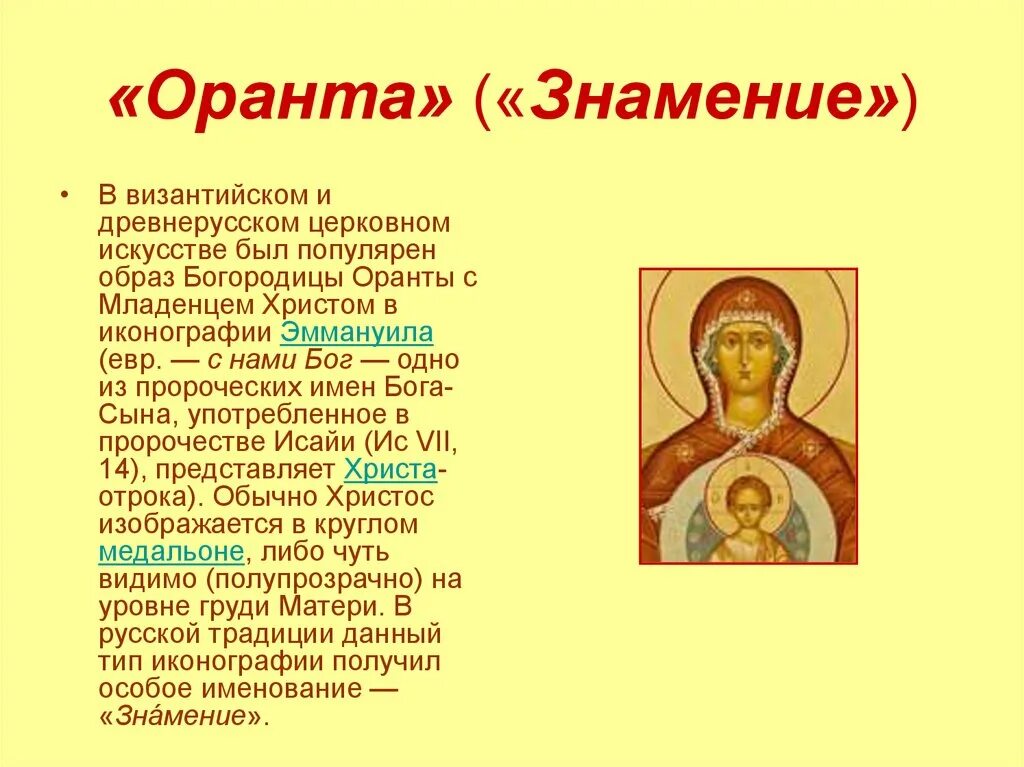 «Оранта» («Знамение»)

• В византийском и древнерусском церковном искусстве был популярен образ Богородицы Оранты с Младенцем Христом в иконографии Эммануила (евр. — с нами Бог — одно из пророческих имен Бога-Сына, употребленное в пророчестве Исайи (Ис VII, 14), представляет Христа-отрока). Обычно Христос изображается в круглом медальоне, либо чуть видимо (полупрозрачно) на уровне груди Матери. В русской традиции данный тип иконографии получил особое именование — «Зна́мение».